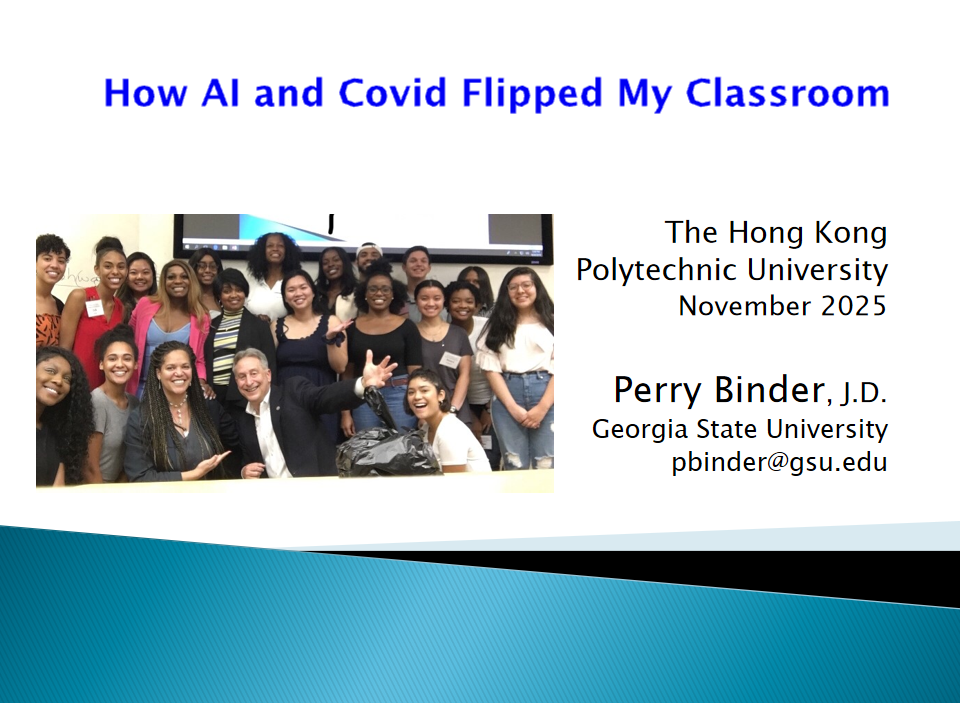 How AI and Covid Flipped My Classroom

The Hong Kong Polytechnic University
November 2025

Perry Binder, J.D.
Georgia State University
pbinder@gsu.edu